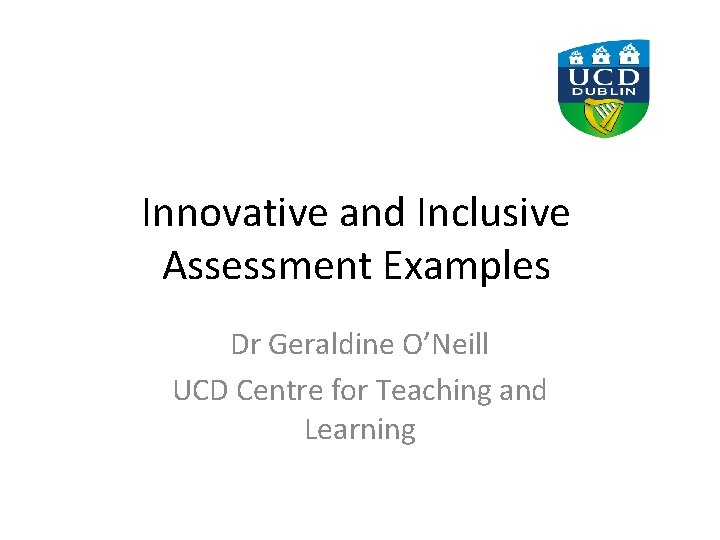 UCD
DUBLIN

Innovative and Inclusive Assessment Examples

Dr Geraldine O'Neill

UCD Centre for Teaching and Learning